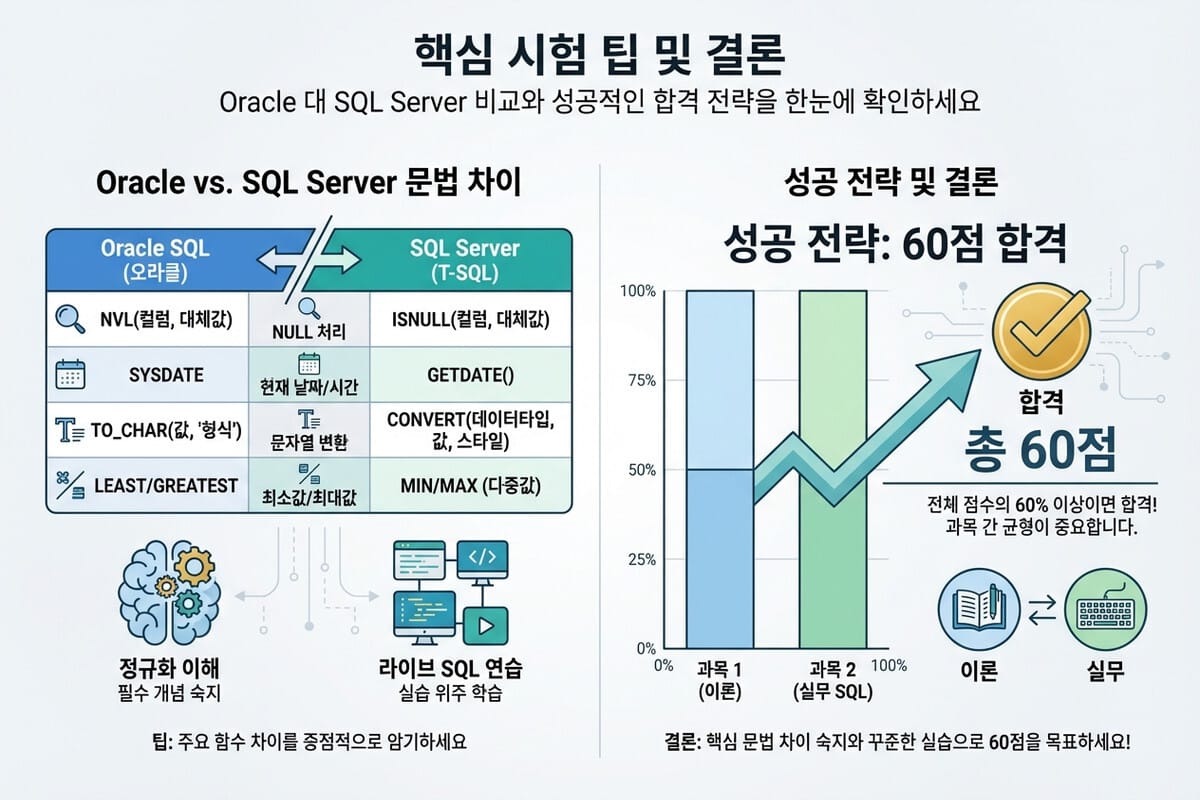 핵심 시험 팁 및 결론

Oracle 대 SQL Server 비교와 성공적인 합격 전략을 한눈에 확인하세요

Oracle vs. SQL Server 문법 차이

| Oracle SQL (오라클) | | SQL Server (T-SQL) |
|---|---|---|
| NVL(컬럼, 대체값) | NULL 처리 | ISNULL(컬럼, 대체값) |
| SYSDATE | 현재 날짜/시간 | GETDATE() |
| TO_CHAR(값, '형식') | 문자열 변환 | CONVERT(데이터타입, 값, 스타일) |
| LEAST/GREATEST | 최소값/최대값 | MIN/MAX (다중값) |

정규화 이해
필수 개념 숙지

라이브 SQL 연습
실습 위주 학습

팁: 주요 함수 차이를 중점적으로 암기하세요

성공 전략 및 결론

성공 전략: 60점 합격

100%
75%
50%
25%
0%
0%
과목 1 (이론)
과목 2 (실무 SQL)
100%

합격
총 60점

전체 점수의 60% 이상이면 합격!
과목 간 균형이 중요합니다.

이론
실무

결론: 핵심 문법 차이 숙지와 꾸준한 실습으로 60점을 목표하세요!